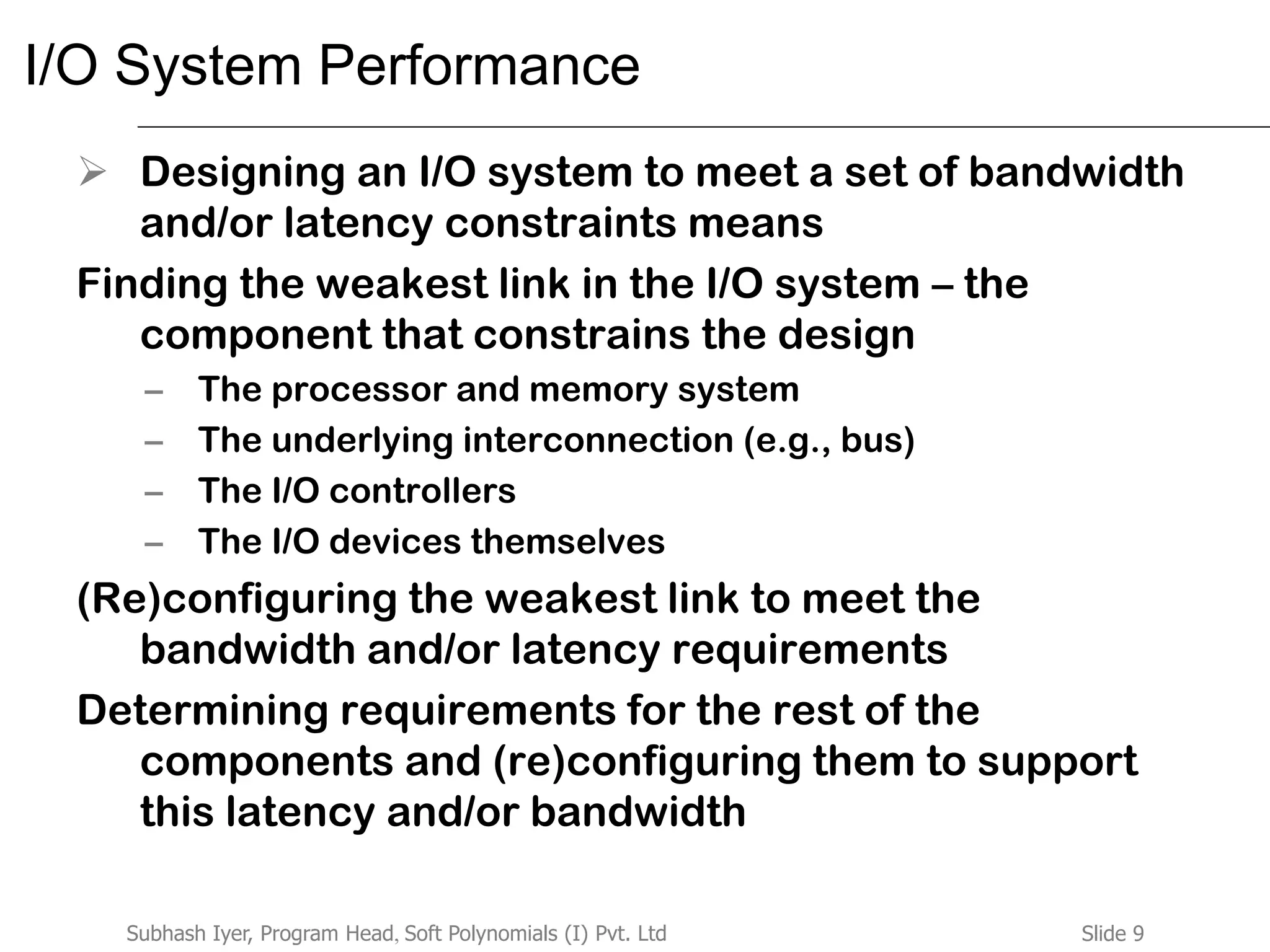 I/O System Performance

➢ Designing an I/O system to meet a set of bandwidth and/or latency constraints means

Finding the weakest link in the I/O system – the component that constrains the design

– The processor and memory system
– The underlying interconnection (e.g., bus)
– The I/O controllers
– The I/O devices themselves

(Re)configuring the weakest link to meet the bandwidth and/or latency requirements

Determining requirements for the rest of the components and (re)configuring them to support this latency and/or bandwidth

Subhash Iyer, Program Head, Soft Polynomials (I) Pvt. Ltd

Slide 9